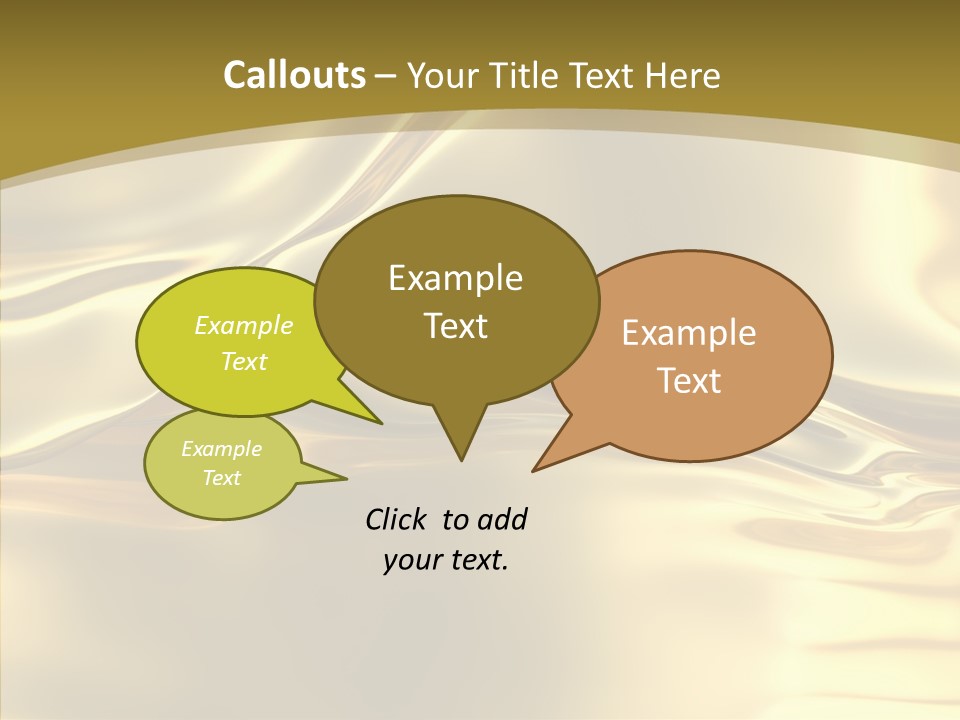 Callouts – Your Title Text Here

Example Text

Example Text

Example Text

Example Text

Click to add your text.